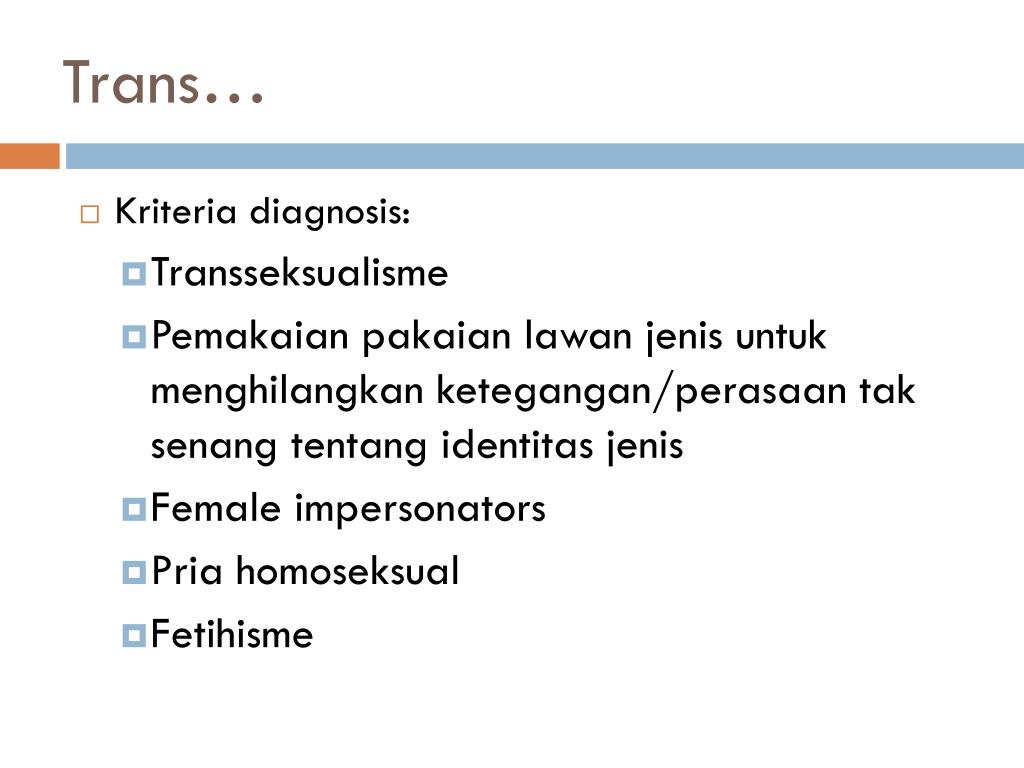 Trans…

Kriteria diagnosis:

Transseksualisme

Pemakaian pakaian lawan jenis untuk menghilangkan ketegangan/perasaan tak senang tentang identitas jenis

Female impersonators

Pria homoseksual

Fetihisme